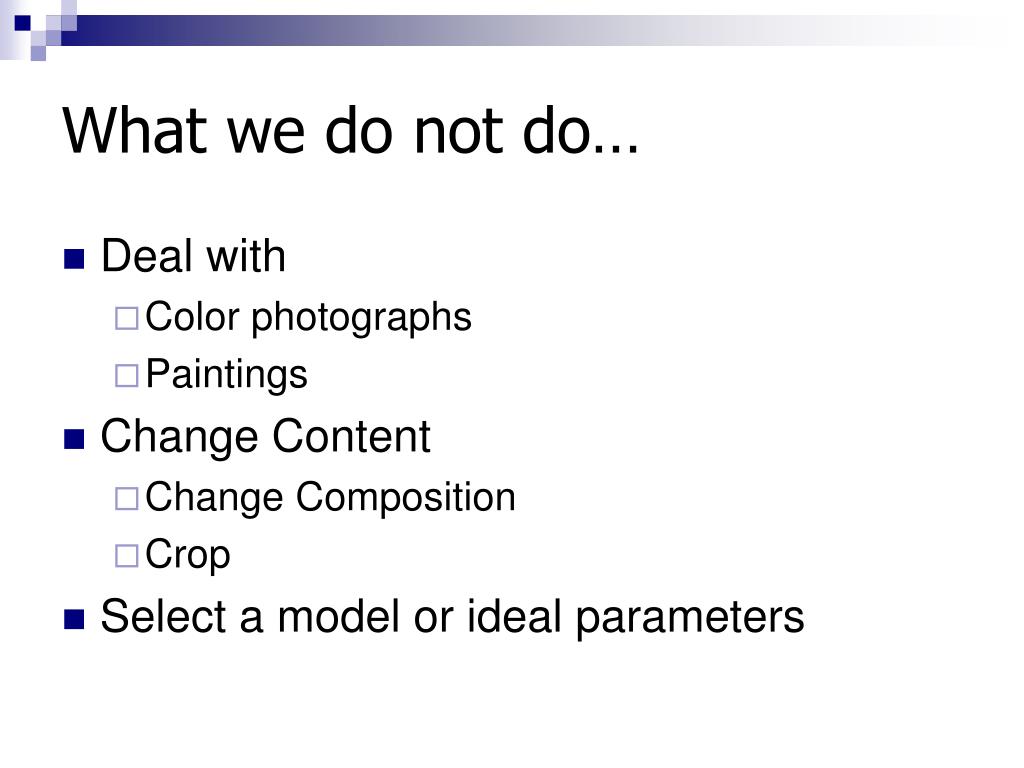 What we do not do…

- Deal with
  - Color photographs
  - Paintings
- Change Content
  - Change Composition
  - Crop
- Select a model or ideal parameters